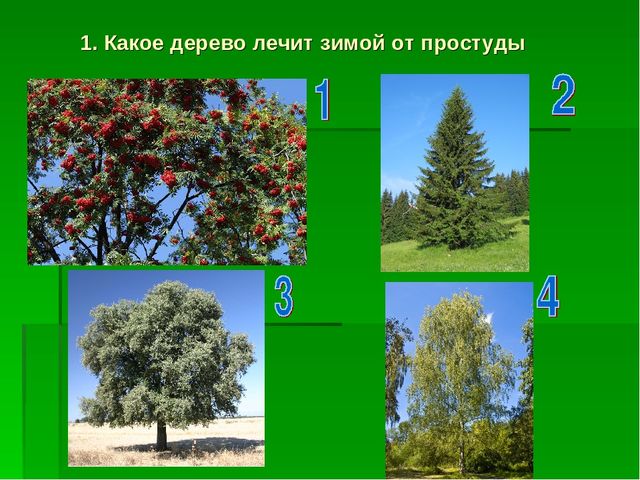 1. Какое дерево лечит зимой от простуды

1

2

3

4